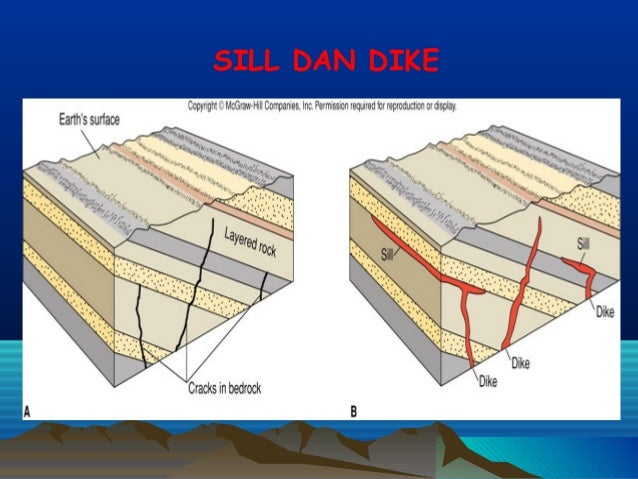 SILL DAN DIKE

Copyright © McGraw-Hill Companies, Inc. Permission required for reproduction or display.

Earth's surface

Layered rock

Cracks in bedrock

A

Sill

Sill

Dike

Dike

Dike

B